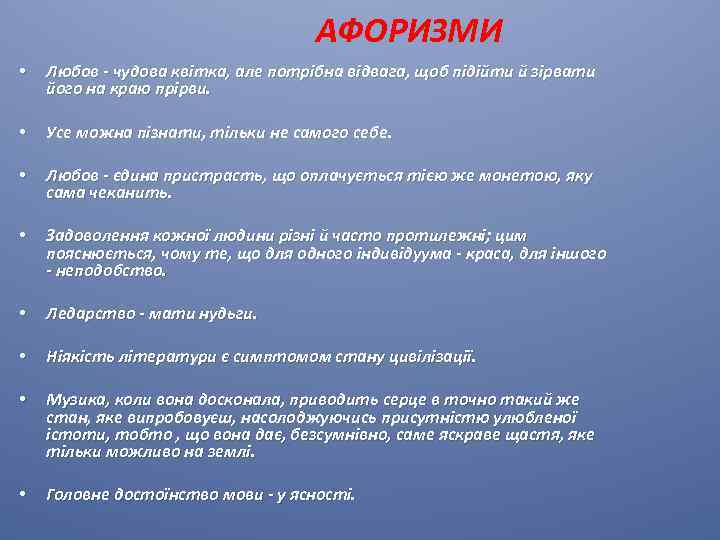 АФОРИЗМИ

• Любов - чудова квітка, але потрібна відвага, щоб підійти й зірвати його на краю прірви.

• Усе можна пізнати, тільки не самого себе.

• Любов - єдина пристрасть, що оплачується тією же монетою, яку сама чеканить.

• Задоволення кожної людини різні й часто протилежні; цим пояснюється, чому те, що для одного індивідуума - краса, для іншого - неподобство.

• Ледарство - мати нудьги.

• Ніякість літератури є симптомом стану цивілізації.

• Музика, коли вона досконала, приводить серце в точно такий же стан, яке випробовуєш, насолоджуючись присутністю улюбленої істоти, тобто , що вона дає, безсумнівно, саме яскраве щастя, яке тільки можливо на землі.

• Головне достоїнство мови - у ясності.